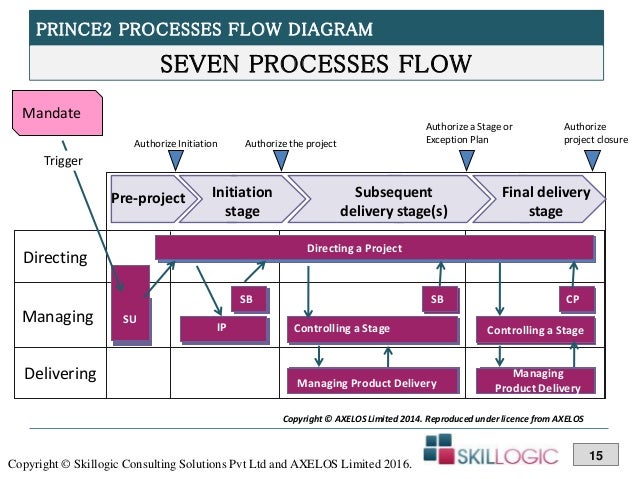 PRINCE2 PROCESSES FLOW DIAGRAM

SEVEN PROCESSES FLOW

Mandate

Trigger

Authorize Initiation

Authorize the project

Authorize a Stage or Exception Plan

Authorize project closure

Pre-project

Initiation stage

Subsequent delivery stage(s)

Final delivery stage

Directing

Managing

Delivering

Directing a Project

SU

SB

IP

SB

Controlling a Stage

CP

Controlling a Stage

Managing Product Delivery

Managing Product Delivery

Copyright © AXELOS Limited 2014. Reproduced under licence from AXELOS

Copyright © Skillogic Consulting Solutions Pvt Ltd and AXELOS Limited 2016.

SKILLOGIC

15